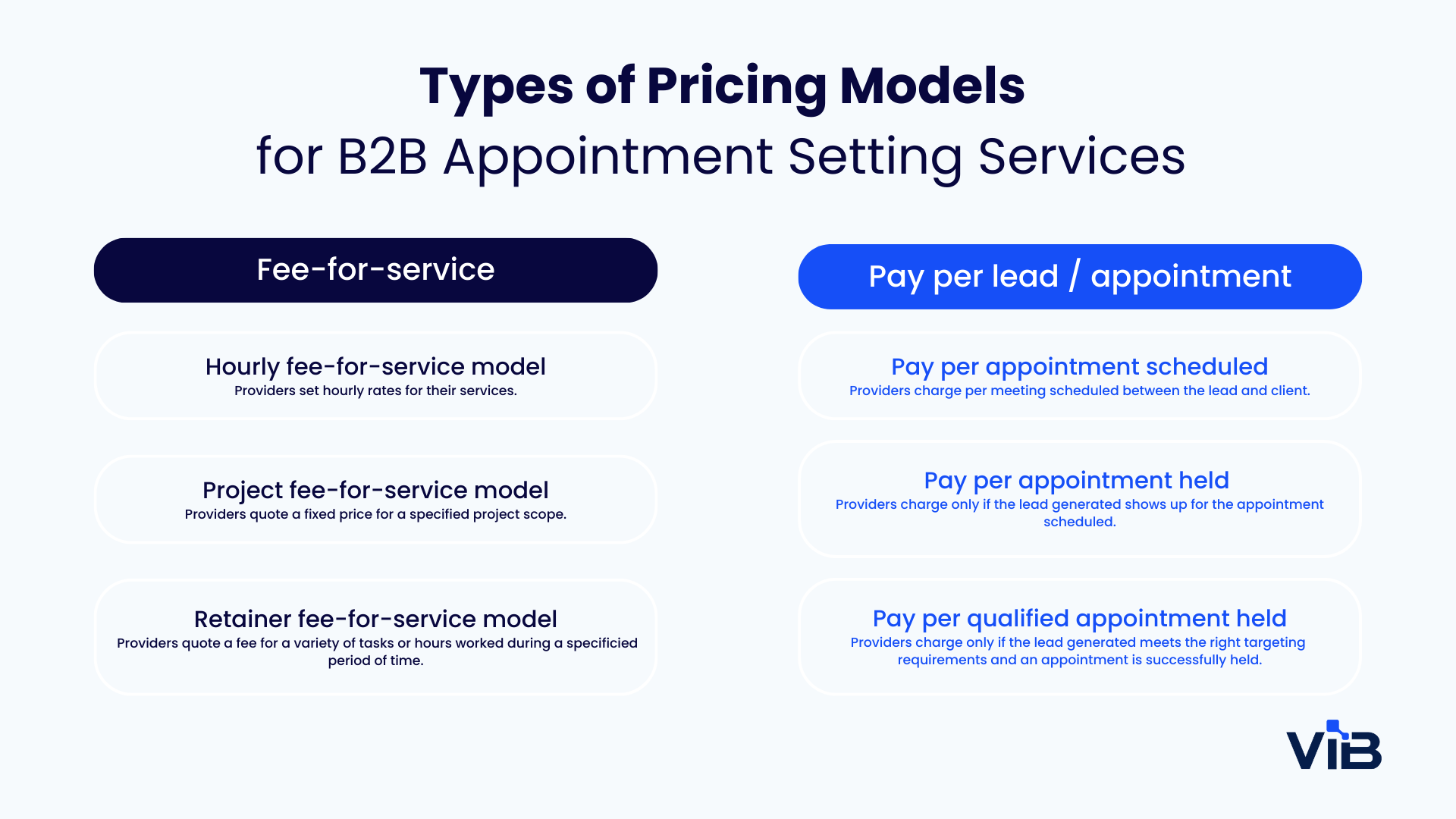 Types of Pricing Models
for B2B Appointment Setting Services

Fee-for-service

Hourly fee-for-service model
Providers set hourly rates for their services.

Project fee-for-service model
Providers quote a fixed price for a specified project scope.

Retainer fee-for-service model
Providers quote a fee for a variety of tasks or hours worked during a specificied period of time.

Pay per lead / appointment

Pay per appointment scheduled
Providers charge per meeting scheduled between the lead and client.

Pay per appointment held
Providers charge only if the lead generated shows up for the appointment scheduled.

Pay per qualified appointment held
Providers charge only if the lead generated meets the right targeting requirements and an appointment is successfully held.

ViB